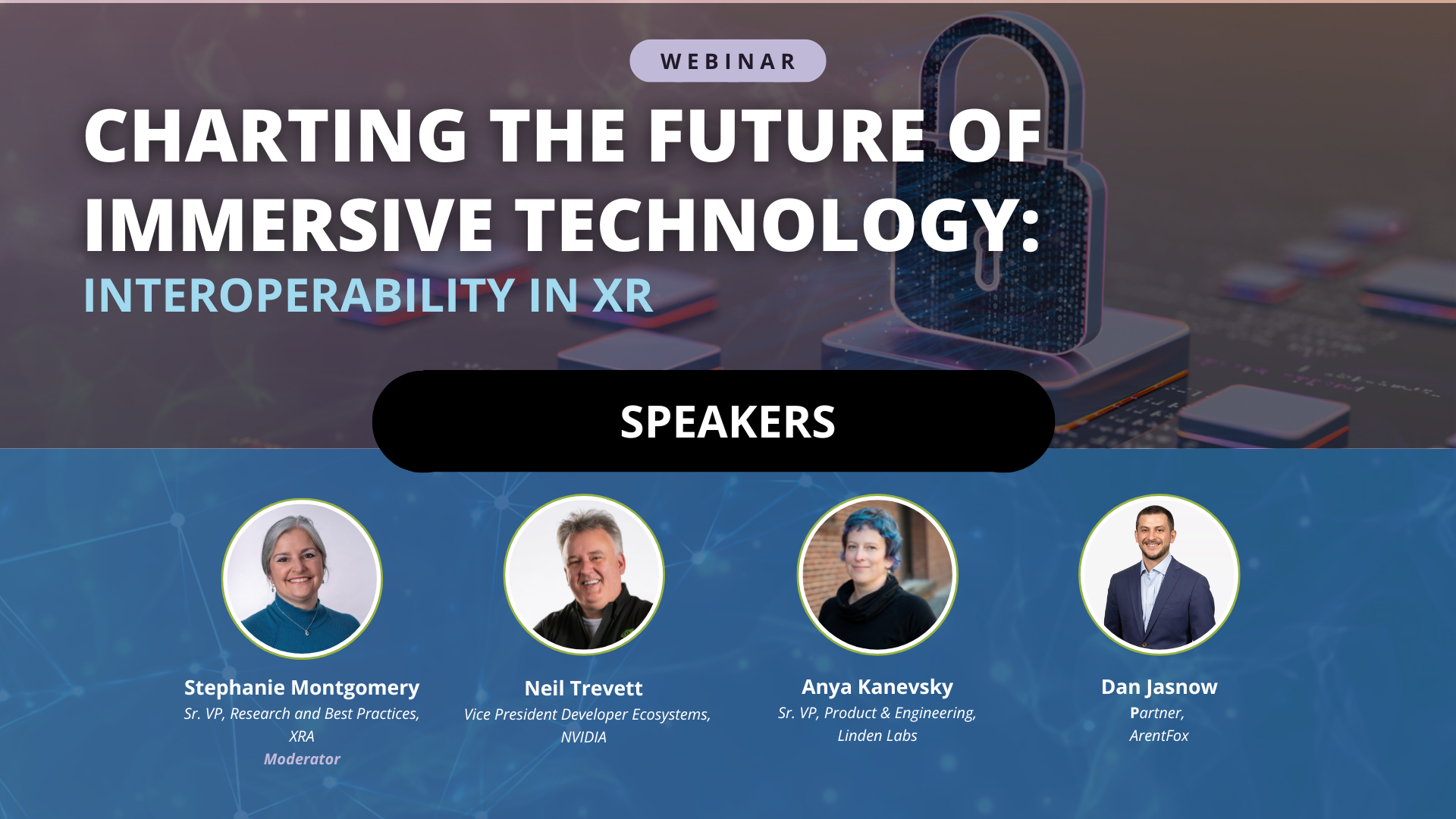 WEBINAR

CHARTING THE FUTURE OF IMMERSIVE TECHNOLOGY:

INTEROPERABILITY IN XR

SPEAKERS

Stephanie Montgomery
Sr. VP, Research and Best Practices, XRA
Moderator

Neil Trevett
Vice President Developer Ecosystems, NVIDIA

Anya Kanevsky
Sr. VP, Product & Engineering, Linden Labs

Dan Jasnow
Partner, ArentFox